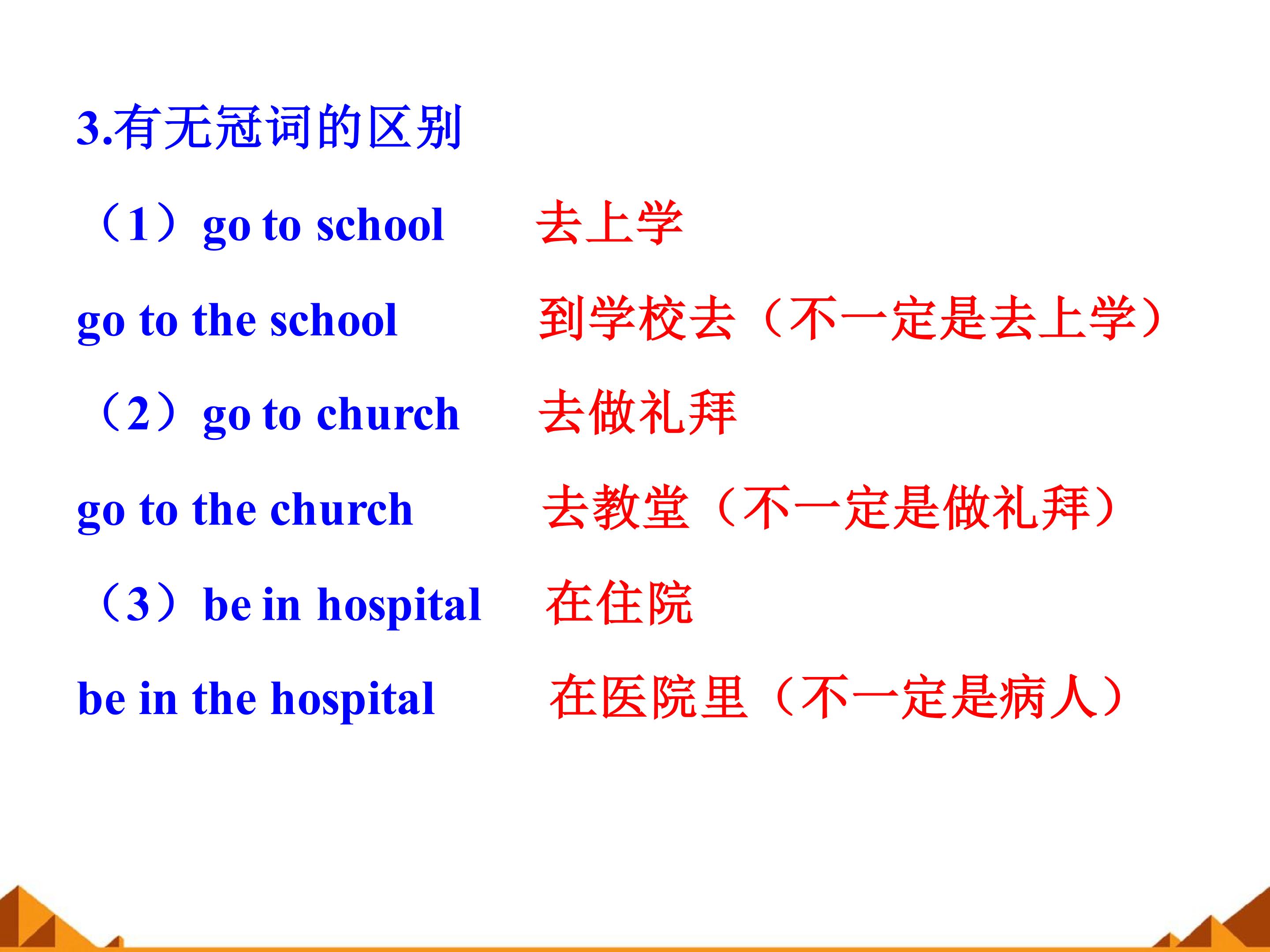 3.有无冠词的区别

（1）go to school 去上学

go to the school 到学校去（不一定是去上学）

（2）go to church 去做礼拜

go to the church 去教堂（不一定是做礼拜）

（3）be in hospital 在住院

be in the hospital 在医院里（不一定是病人）